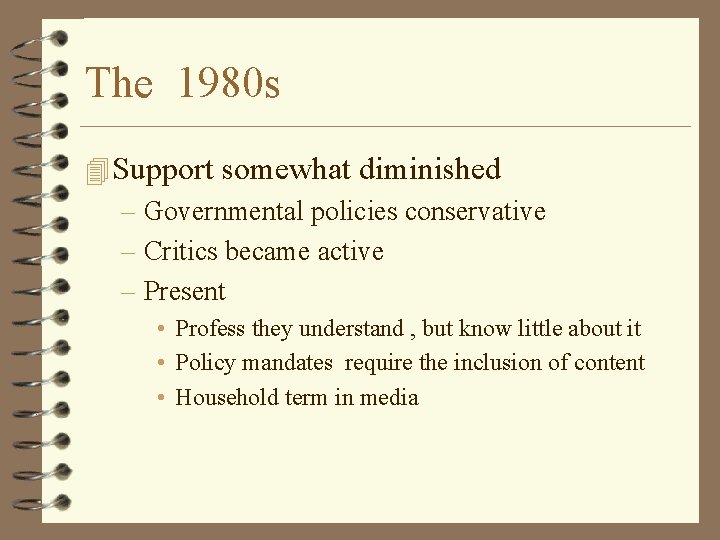 The 1980s

Support somewhat diminished
– Governmental policies conservative
– Critics became active
– Present
• Profess they understand , but know little about it
• Policy mandates require the inclusion of content
• Household term in media